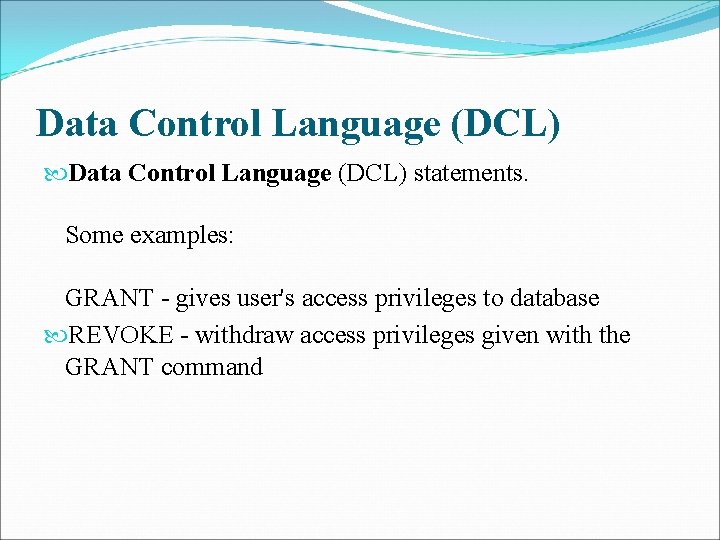 Data Control Language (DCL)

Data Control Language (DCL) statements.

Some examples:

GRANT - gives user's access privileges to database

REVOKE - withdraw access privileges given with the GRANT command